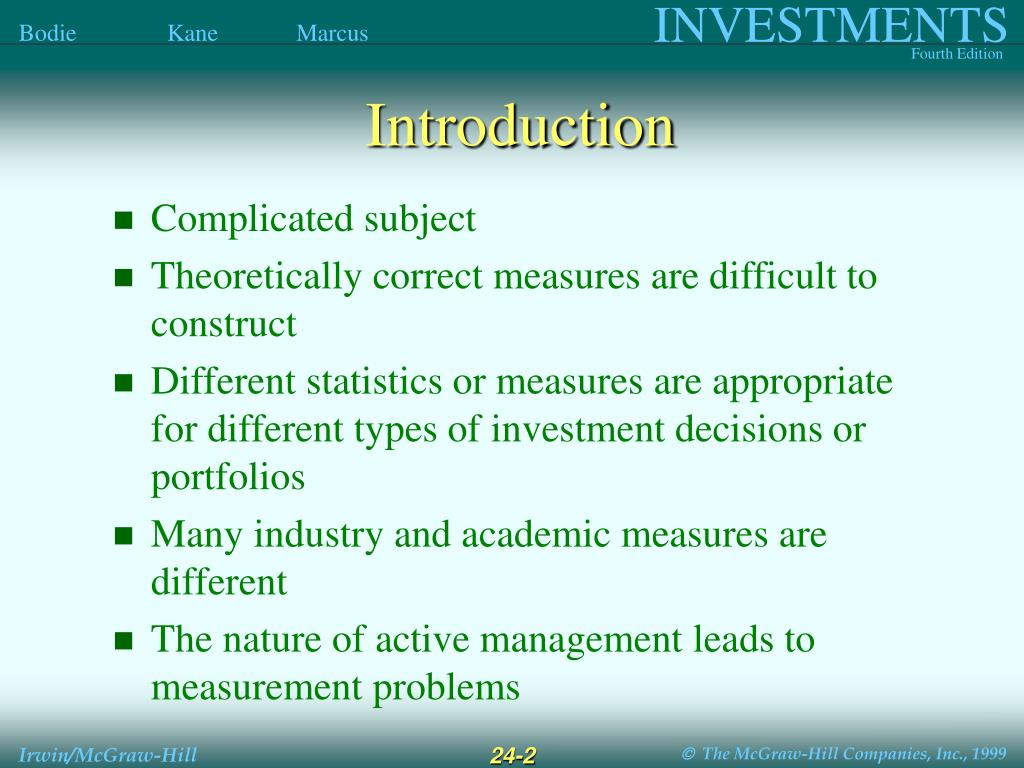 Bodie Kane Marcus

INVESTMENTS
Fourth Edition

Introduction

- Complicated subject
- Theoretically correct measures are difficult to construct
- Different statistics or measures are appropriate for different types of investment decisions or portfolios
- Many industry and academic measures are different
- The nature of active management leads to measurement problems

Irwin/McGraw-Hill 24-2 © The McGraw-Hill Companies, Inc., 1999